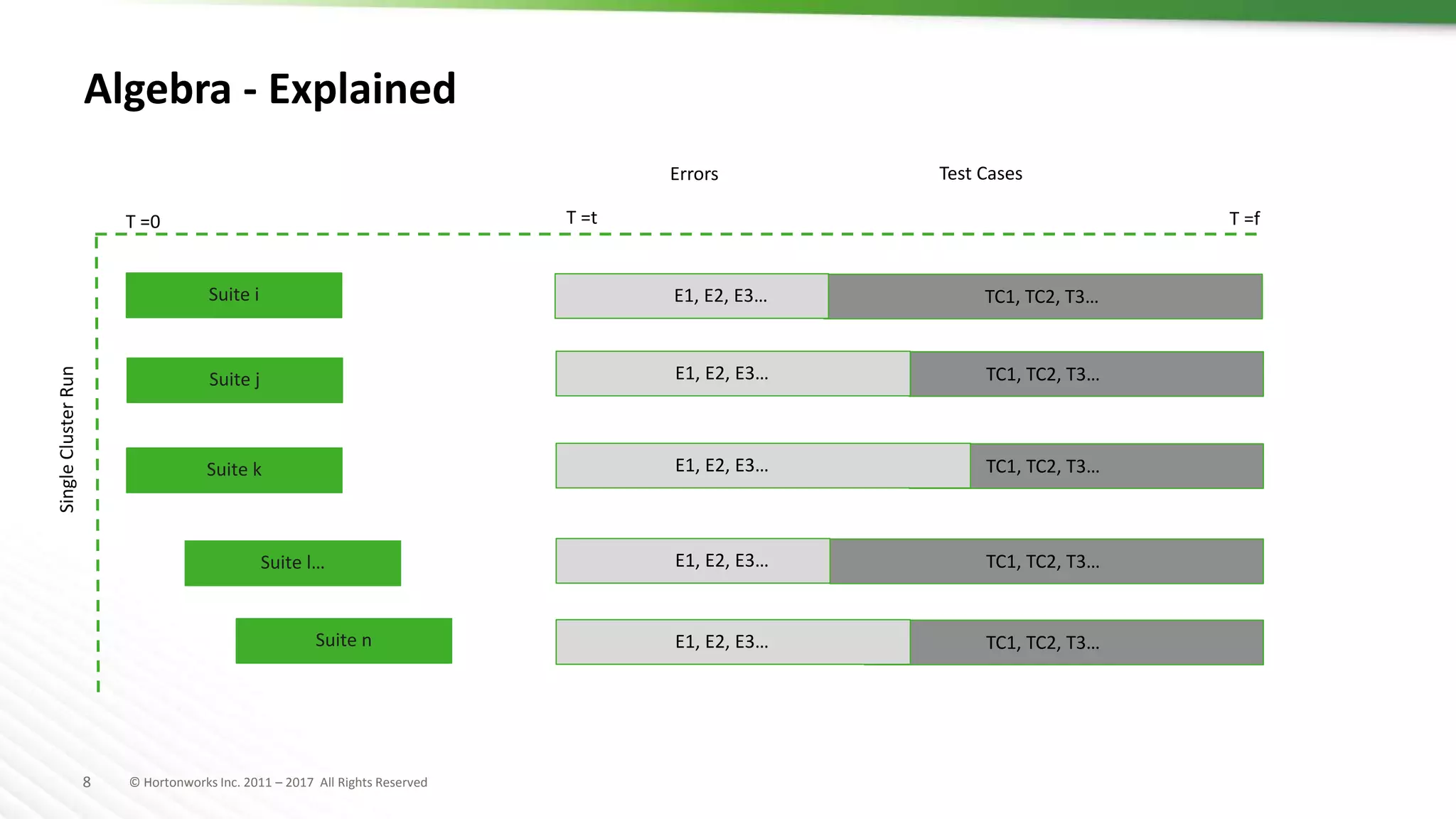 Algebra - Explained

Errors

Test Cases

T =0

T =t

T =f

Single Cluster Run

Suite i

E1, E2, E3...

TC1, TC2, T3...

Suite j

E1, E2, E3...

TC1, TC2, T3...

Suite k

E1, E2, E3...

TC1, TC2, T3...

Suite l...

E1, E2, E3...

TC1, TC2, T3...

Suite n

E1, E2, E3...

TC1, TC2, T3...

8 © Hortonworks Inc. 2011 – 2017 All Rights Reserved